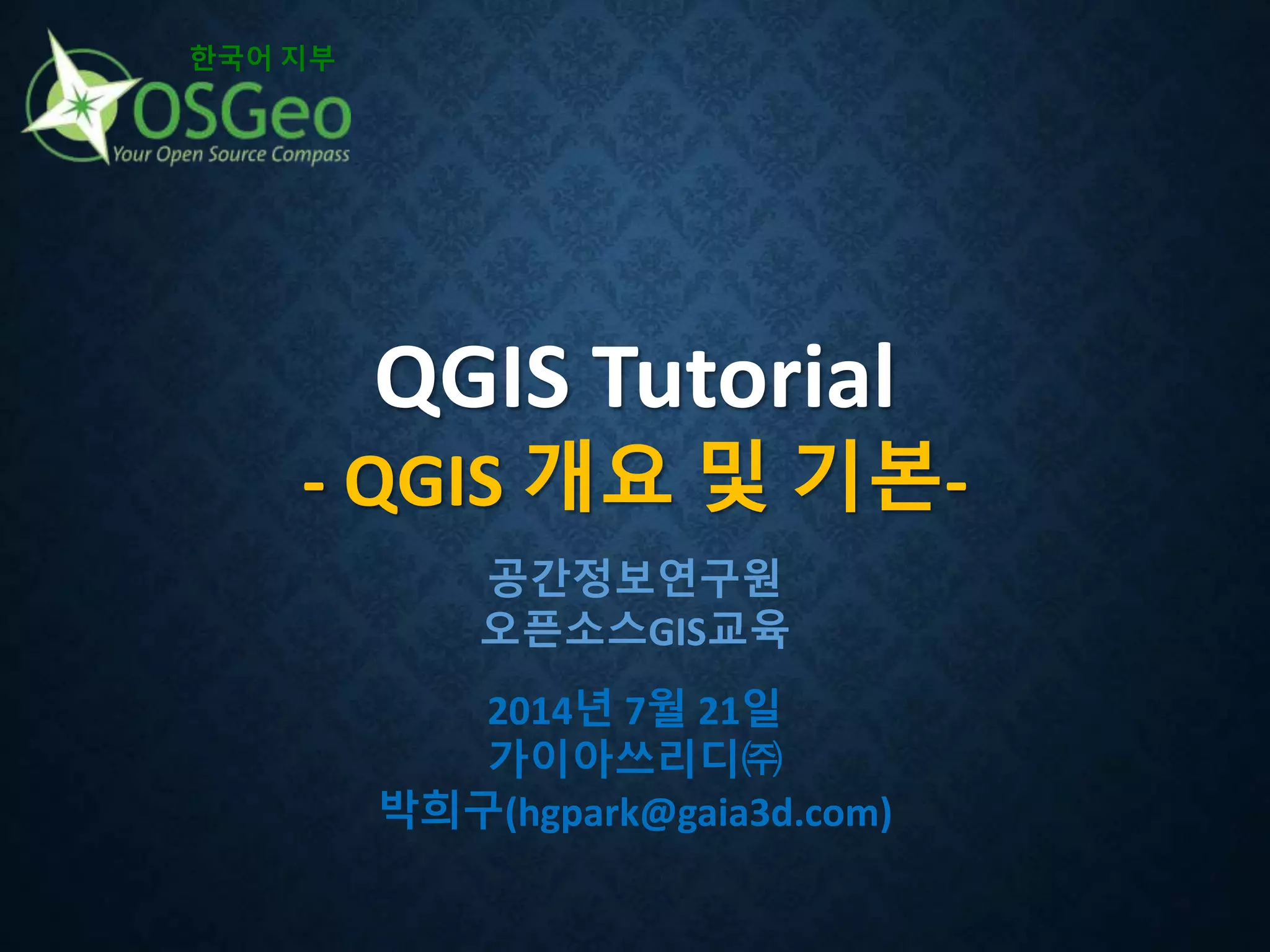 한국어 지부
OSGeo
Your Open Source Compass

QGIS Tutorial
- QGIS 개요 및 기본-

공간정보연구원
오픈소스GIS교육

2014년 7월 21일
가이아쓰리디㈜
박희구(hgpark@gaia3d.com)